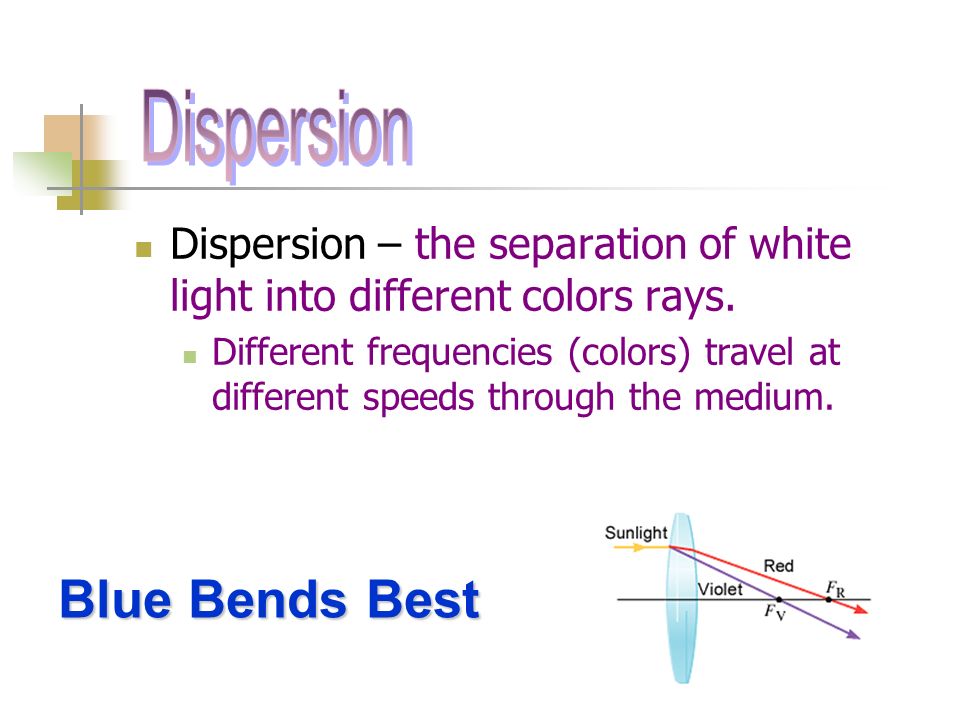 Dispersion

Dispersion – the separation of white light into different colors rays.

Different frequencies (colors) travel at different speeds through the medium.

Blue Bends Best

Sunlight

Red

Violet

$F_R$

$F_V$